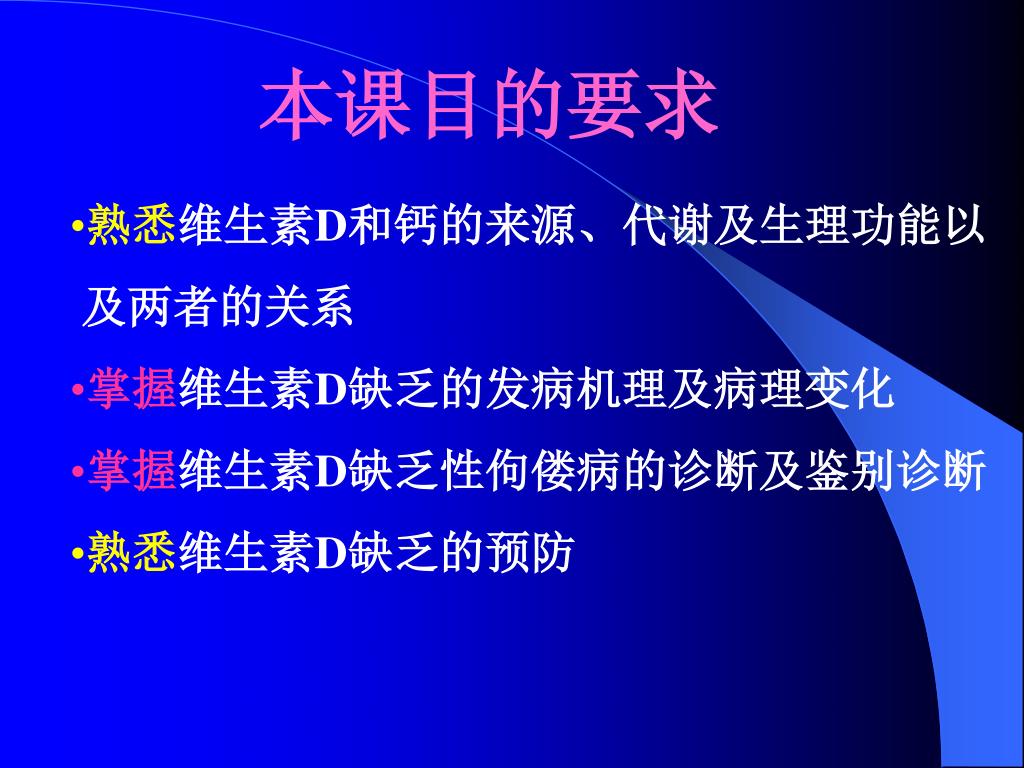 本课目的要求

•熟悉维生素D和钙的来源、代谢及生理功能以及两者的关系

•掌握维生素D缺乏的发病机理及病理变化

•掌握维生素D缺乏性佝偻病的诊断及鉴别诊断

•熟悉维生素D缺乏的预防